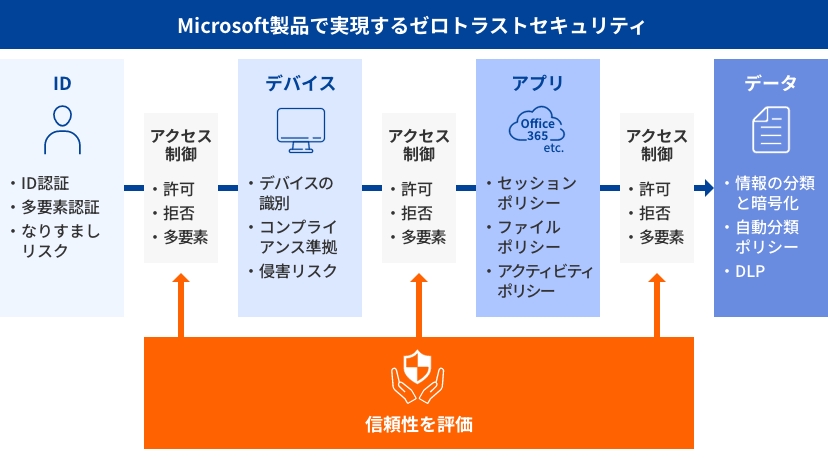 Microsoft製品で実現するゼロトラストセキュリティ

ID

・ID認証
・多要素認証
・なりすましリスク

アクセス制御

・許可
・拒否
・多要素

デバイス

・デバイスの識別
・コンプライアンス準拠
・侵害リスク

アクセス制御

・許可
・拒否
・多要素

アプリ

Office 365 etc.

・セッションポリシー
・ファイルポリシー
・アクティビティポリシー

アクセス制御

・許可
・拒否
・多要素

データ

・情報の分類と暗号化
・自動分類ポリシー
・DLP

信頼性を評価